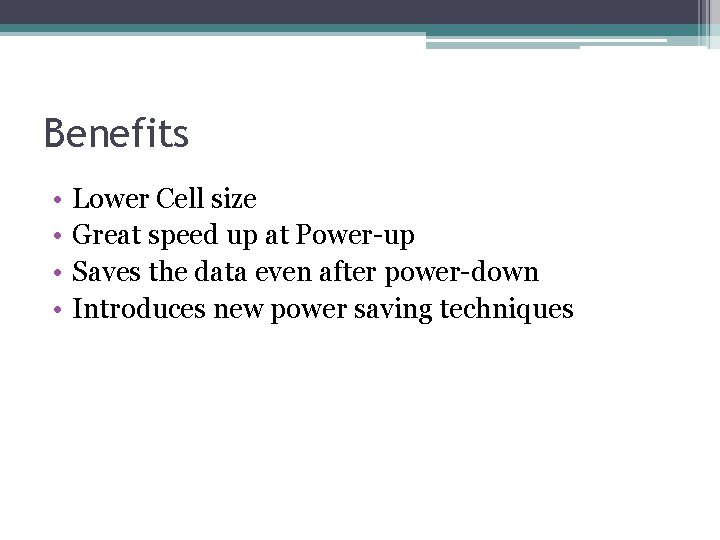 Benefits

• Lower Cell size
• Great speed up at Power-up
• Saves the data even after power-down
• Introduces new power saving techniques